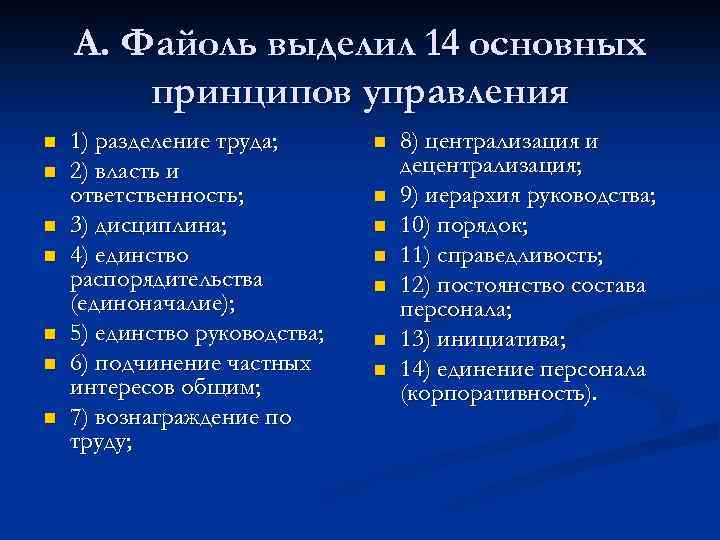 А. Файоль выделил 14 основных принципов управления

1) разделение труда;
2) власть и ответственность;
3) дисциплина;
4) единство распорядительства (единоначалие);
5) единство руководства;
6) подчинение частных интересов общим;
7) вознаграждение по труду;

8) централизация и децентрализация;
9) иерархия руководства;
10) порядок;
11) справедливость;
12) постоянство состава персонала;
13) инициатива;
14) единение персонала (корпоративность).